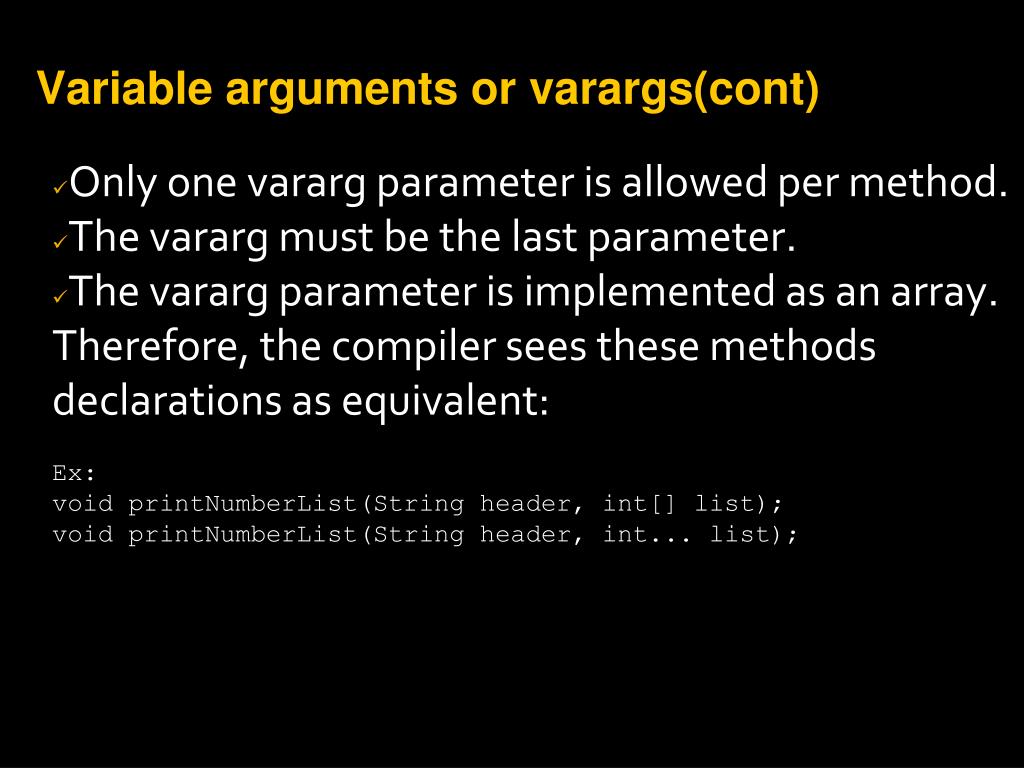 Variable arguments or varargs(cont)

✓Only one vararg parameter is allowed per method.
✓The vararg must be the last parameter.
✓The vararg parameter is implemented as an array.
Therefore, the compiler sees these methods declarations as equivalent:

Ex:
void printNumberList(String header, int[] list);
void printNumberList(String header, int... list);